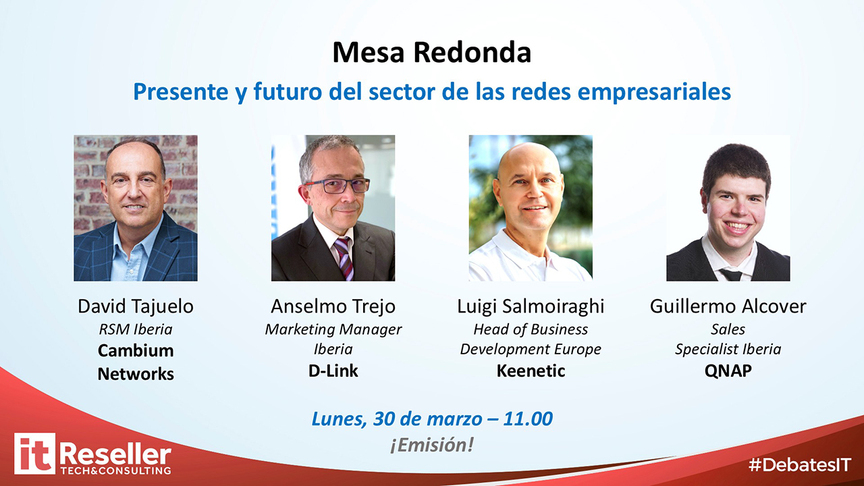 Mesa Redonda

Presente y futuro del sector de las redes empresariales

David Tajuelo
RSM Iberia
Cambium Networks

Anselmo Trejo
Marketing Manager Iberia
D-Link

Luigi Salmoiraghi
Head of Business Development Europe
Keenetic

Guillermo Alcover
Sales Specialist Iberia
QNAP

Lunes, 30 de marzo – 11.00
¡Emisión!

it Reseller TECH&CONSULTING

#DebatesIT